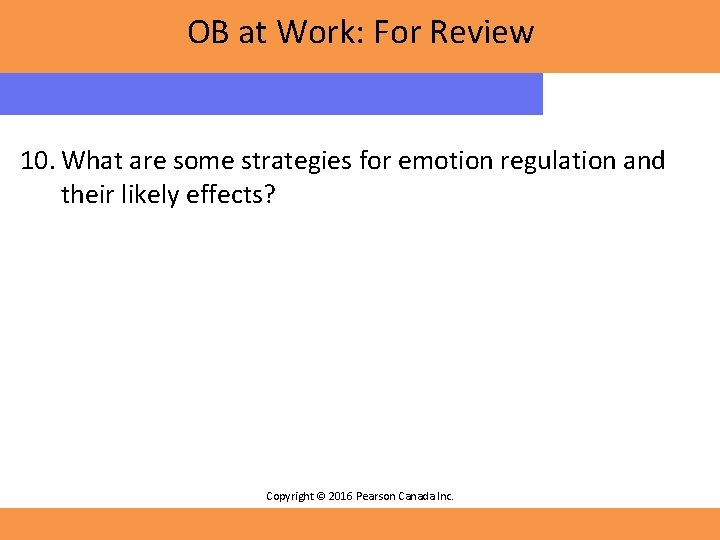 OB at Work: For Review

10. What are some strategies for emotion regulation and their likely effects?

Copyright © 2016 Pearson Canada Inc.